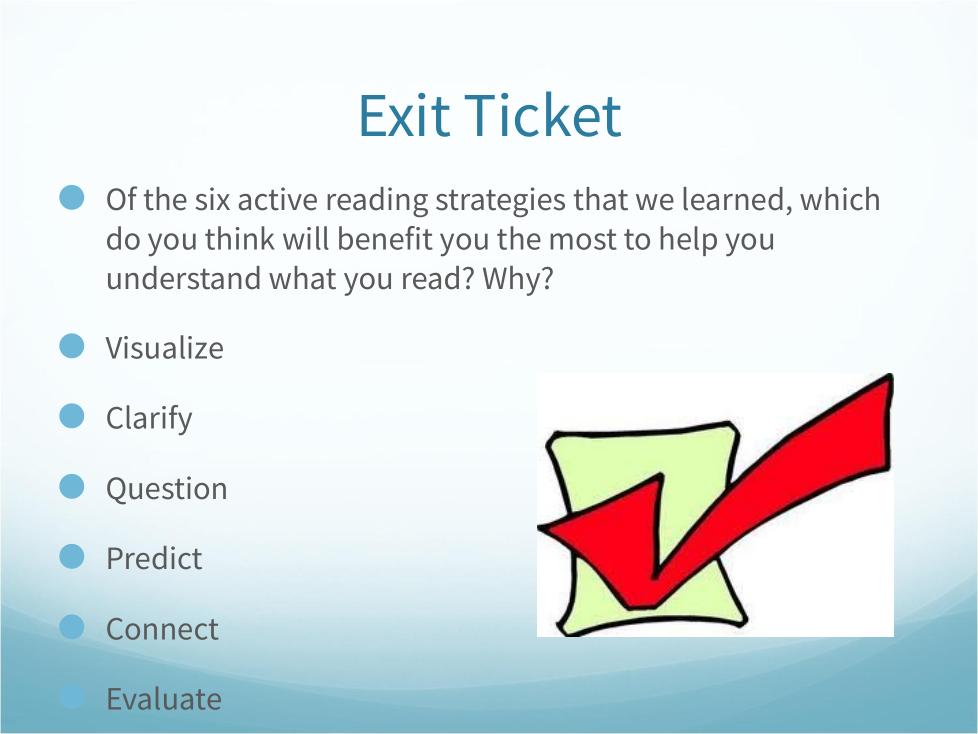 Exit Ticket

Of the six active reading strategies that we learned, which do you think will benefit you the most to help you understand what you read? Why?

Visualize

Clarify

Question

Predict

Connect

Evaluate